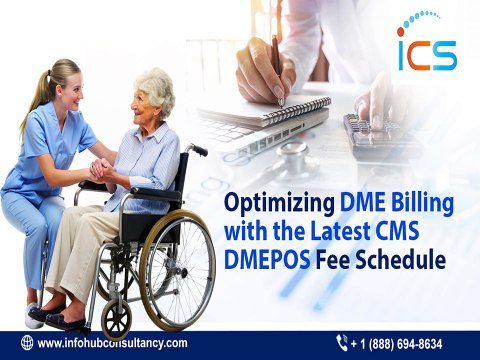 ICS

Optimizing DME Billing with the Latest CMS DMEPOS Fee Schedule

www.infohubconsultancy.com

+ 1 (888) 694-8634